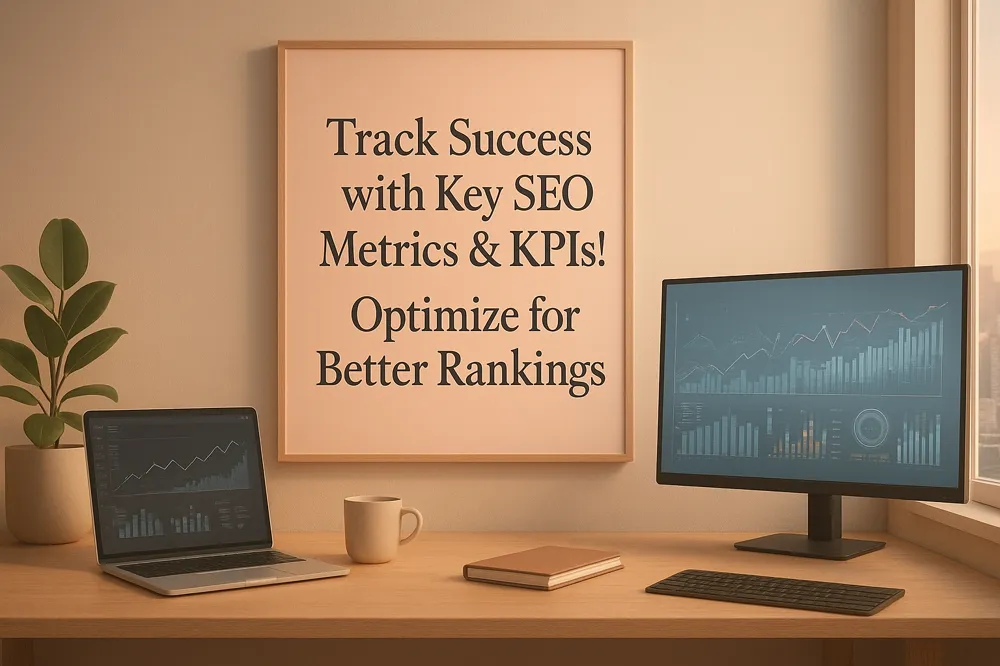 Track Success with Key SEO Metrics & KPIs!

Optimize for Better Rankings